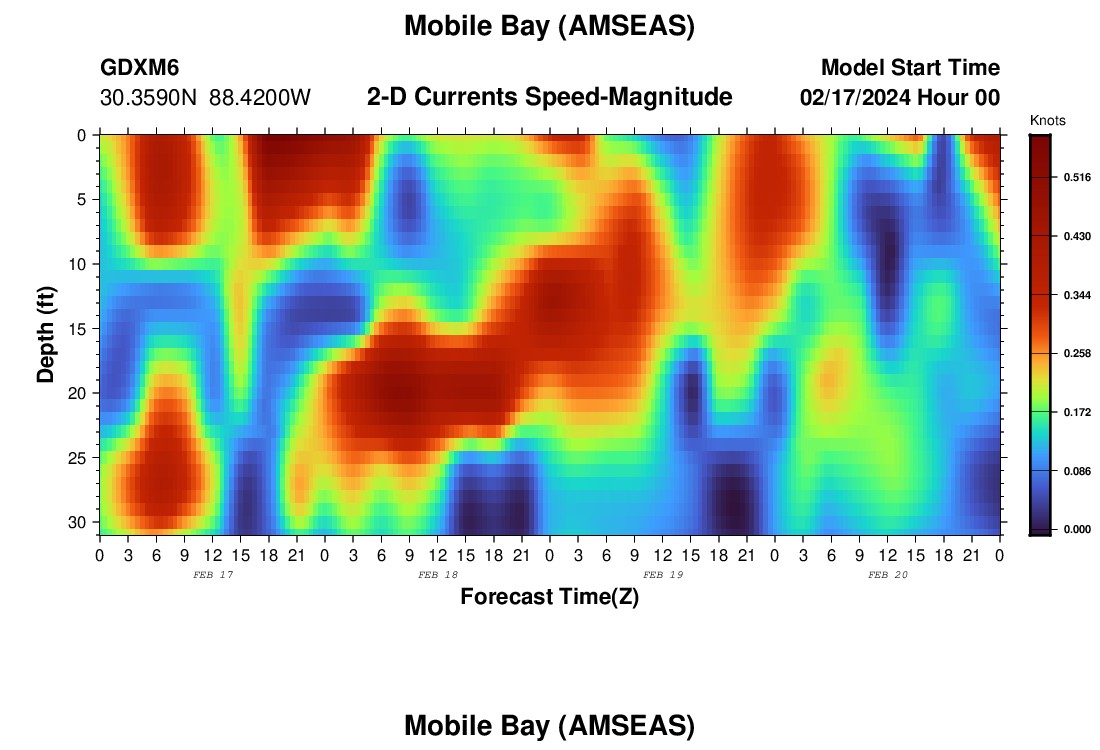 Mobile Bay (AMSEAS)

GDXM6
30.3590N 88.4200W

2-D Currents Speed-Magnitude

Model Start Time
02/17/2024 Hour 00

Knots
0.516
0.430
0.344
0.258
0.172
0.086
0.000

Depth (ft)
0
5
10
15
20
25
30

0 3 6 9 12 15 18 21 0 3 6 9 12 15 18 21 0 3 6 9 12 15 18 21 0 3 6 9 12 15 18 21 0

FEB 17
FEB 18
FEB 19
FEB 20

Forecast Time(Z)

Mobile Bay (AMSEAS)